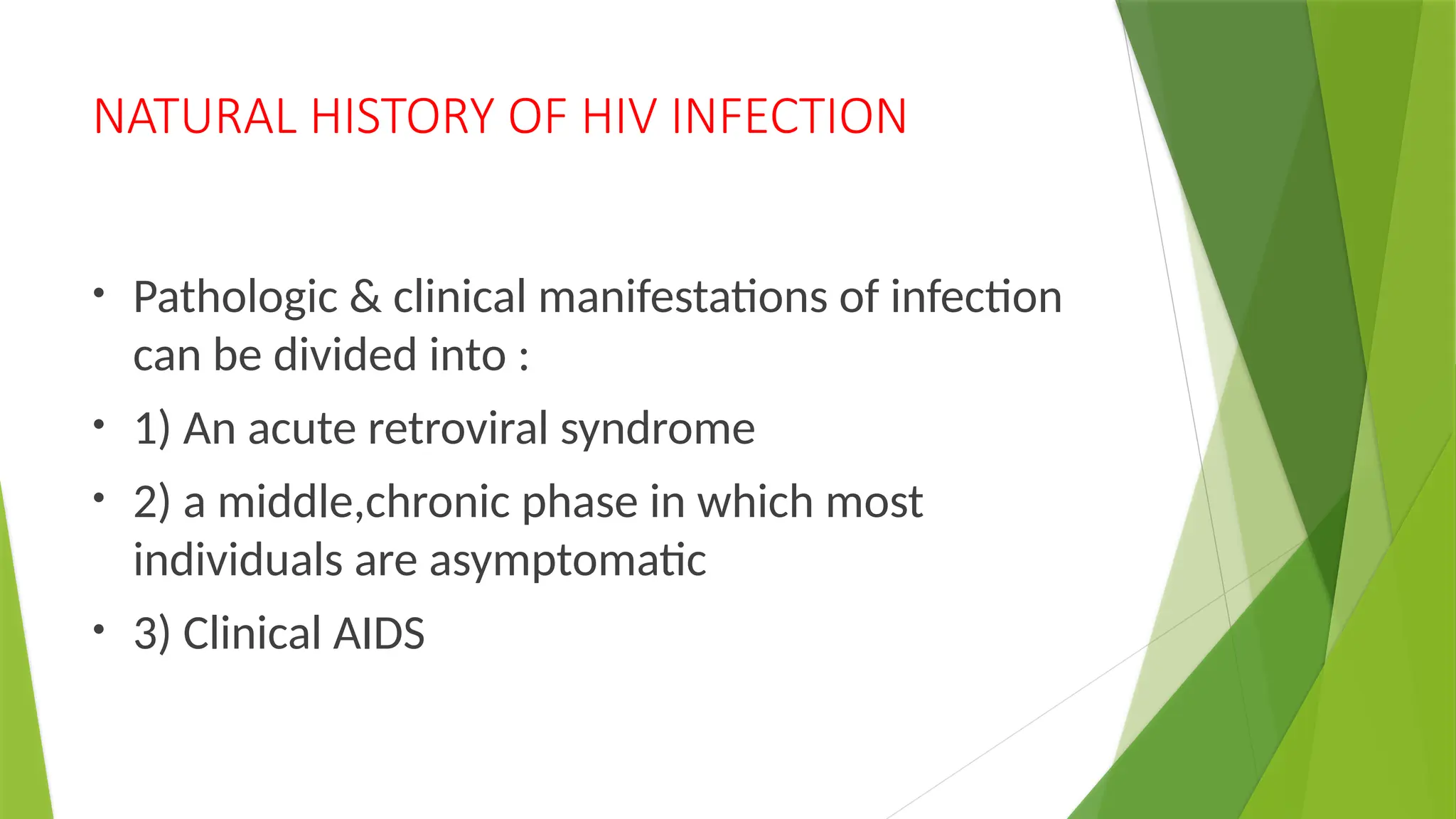 NATURAL HISTORY OF HIV INFECTION

• Pathologic & clinical manifestations of infection can be divided into :

• 1) An acute retroviral syndrome

• 2) a middle,chronic phase in which most individuals are asymptomatic

• 3) Clinical AIDS